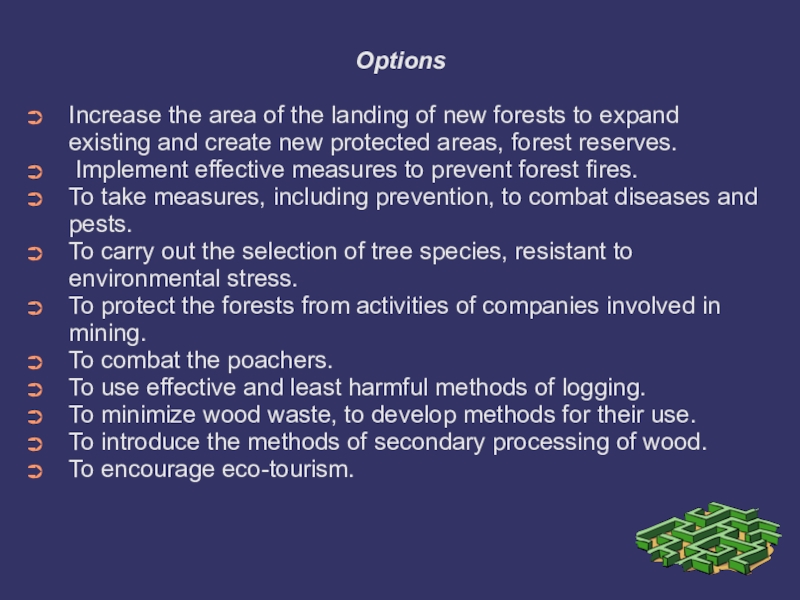 Options

➲ Increase the area of the landing of new forests to expand existing and create new protected areas, forest reserves.
➲ Implement effective measures to prevent forest fires.
➲ To take measures, including prevention, to combat diseases and pests.
➲ To carry out the selection of tree species, resistant to environmental stress.
➲ To protect the forests from activities of companies involved in mining.
➲ To combat the poachers.
➲ To use effective and least harmful methods of logging.
➲ To minimize wood waste, to develop methods for their use.
➲ To introduce the methods of secondary processing of wood.
➲ To encourage eco-tourism.